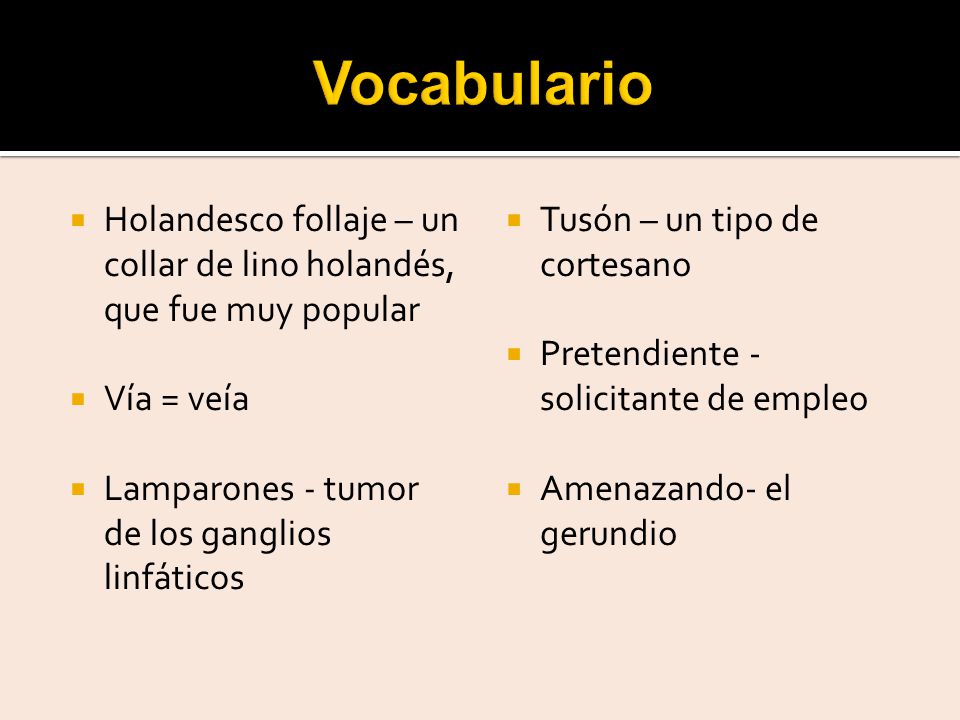 Vocabulario

Holandesco follaje – un collar de lino holandés, que fue muy popular

Vía = veía

Lamparones - tumor de los ganglios linfáticos

Tusón – un tipo de cortesano

Pretendiente - solicitante de empleo

Amenazando- el gerundio